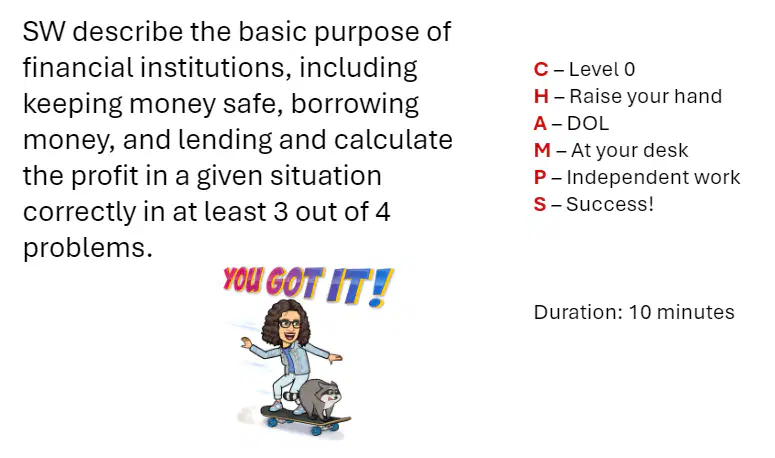 SW describe the basic purpose of financial institutions, including keeping money safe, borrowing money, and lending and calculate the profit in a given situation correctly in at least 3 out of 4 problems.

YOU GOT IT!

C – Level 0
H – Raise your hand
A – DOL
M – At your desk
P – Independent work
S – Success!

Duration: 10 minutes